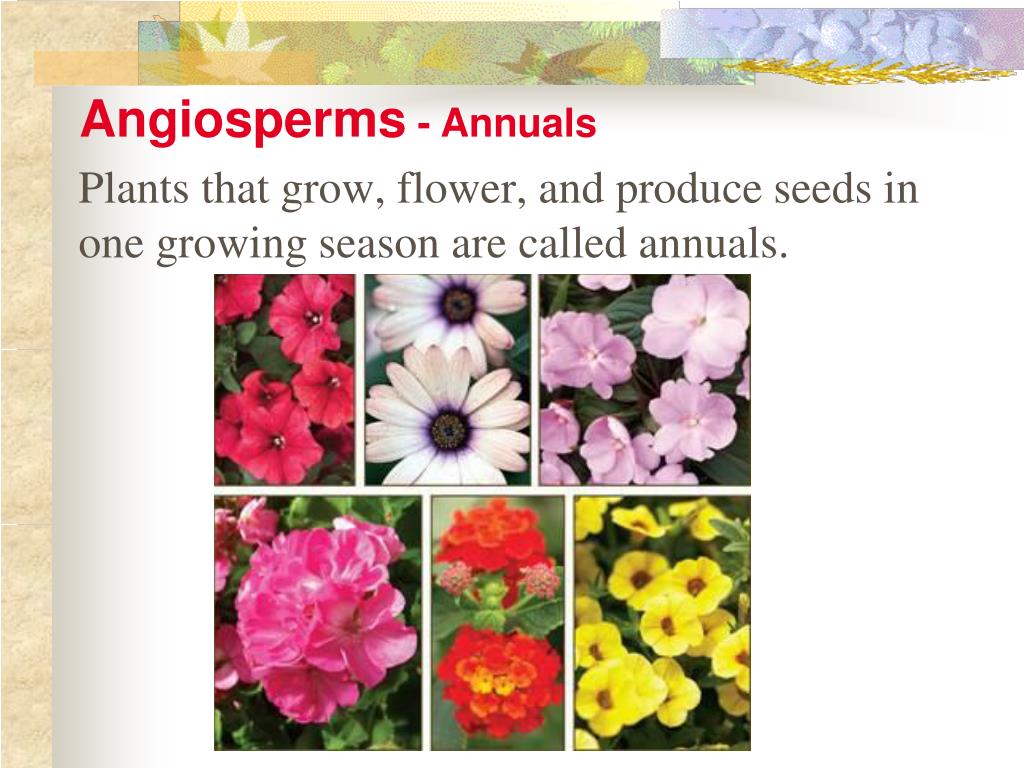 Angiosperms - Annuals

Plants that grow, flower, and produce seeds in one growing season are called annuals.